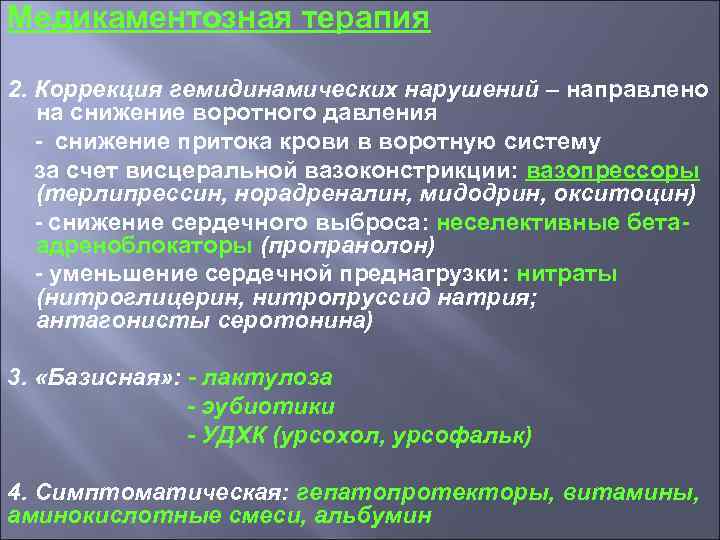 Медикаментозная терапия

2. Коррекция гемидинамических нарушений – направлено на снижение воротного давления

- снижение притока крови в воротную систему

за счет висцеральной вазоконстрикции: вазопрессоры (терлипрессин, норадреналин, мидодрин, окситоцин)

- снижение сердечного выброса: неселективные бета-адреноблокаторы (пропранолон)

- уменьшение сердечной преднагрузки: нитраты (нитроглицерин, нитропруссид натрия; антагонисты серотонина)

3. «Базисная»: - лактулоза

- эубиотики

- УДХК (урсохол, урсофальк)

4. Симптоматическая: гепатопротекторы, витамины, аминокислотные смеси, альбумин